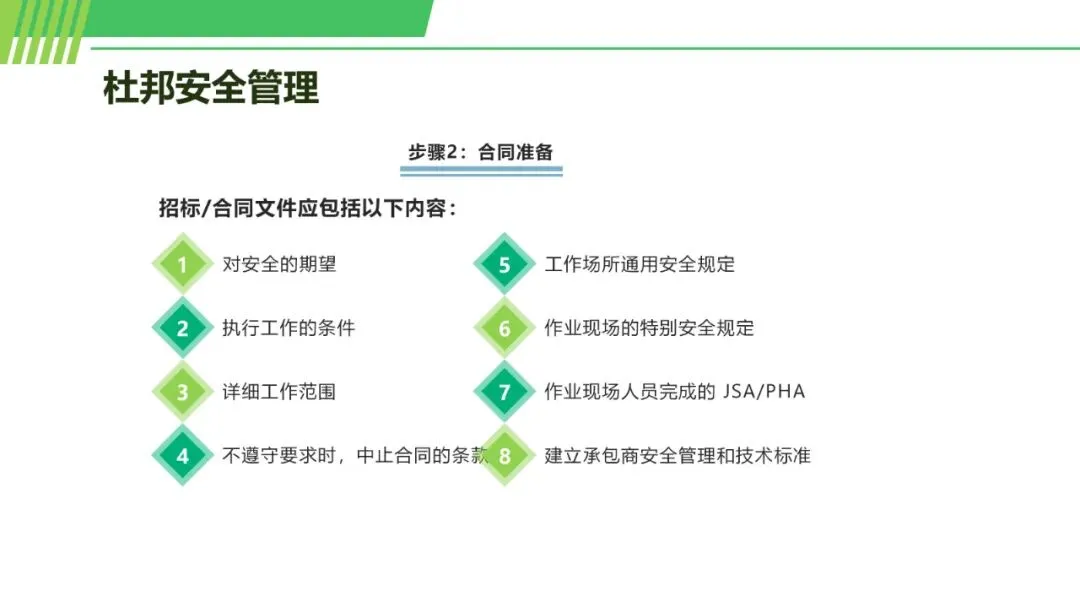 杜邦安全管理

步骤2：合同准备

招标/合同文件应包括以下内容：

1 对安全的期望

2 执行工作的条件

3 详细工作范围

4 不遵守要求时，中止合同的条款

5 工作场所通用安全规定

6 作业现场的特别安全规定

7 作业现场人员完成的 JSA/PHA

8 建立承包商安全管理和技术标准